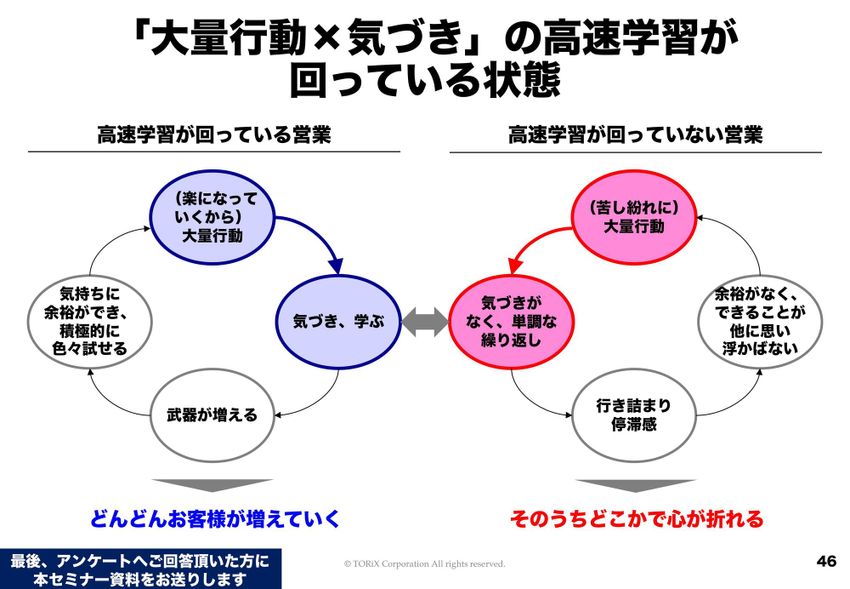 「大量行動×気づき」の高速学習が回っている状態

高速学習が回っている営業

（楽になっていくから）大量行動

気づき、学ぶ

武器が増える

気持ちに余裕ができ、積極的に色々試せる

どんどんお客様が増えていく

高速学習が回っていない営業

（苦し紛れに）大量行動

気づきがなく、単調な繰り返し

行き詰まり停滞感

余裕がなく、できることが他に思い浮かばない

そのうちどこかで心が折れる

最後、アンケートへご回答頂いた方に本セミナー資料をお送りします

© TORiX Corporation All rights reserved.

46